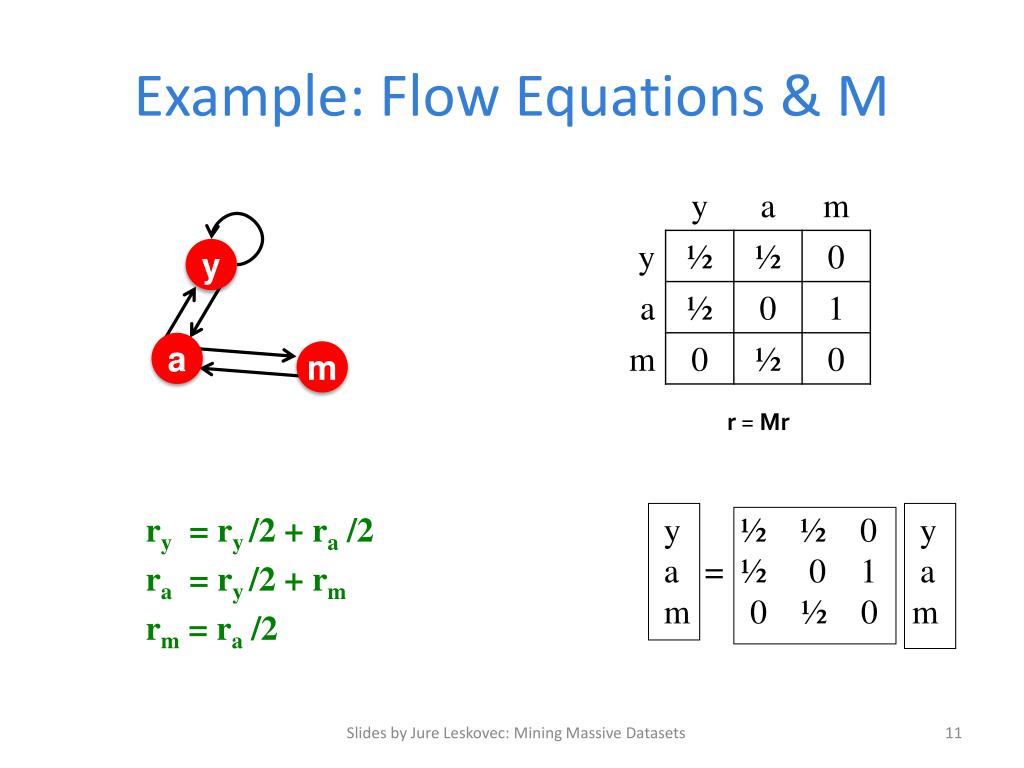 Example: Flow Equations & M

y

a

m

| | y | a | m |
|---|---|---|---|
| y | ½ | ½ | 0 |
| a | ½ | 0 | 1 |
| m | 0 | ½ | 0 |

r = Mr

$r_y = r_y/2 + r_a/2$
$r_a = r_y/2 + r_m$
$r_m = r_a/2$

$\begin{bmatrix} y \\ a \\ m \end{bmatrix} = \begin{bmatrix} ½ & ½ & 0 \\ ½ & 0 & 1 \\ 0 & ½ & 0 \end{bmatrix} \begin{bmatrix} y \\ a \\ m \end{bmatrix}$

Slides by Jure Leskovec: Mining Massive Datasets

11